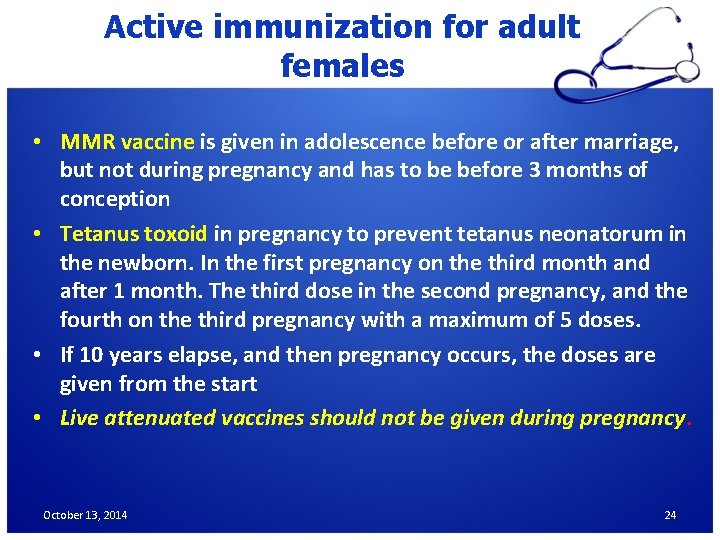 Active immunization for adult females

• MMR vaccine is given in adolescence before or after marriage, but not during pregnancy and has to be before 3 months of conception

• Tetanus toxoid in pregnancy to prevent tetanus neonatorum in the newborn. In the first pregnancy on the third month and after 1 month. The third dose in the second pregnancy, and the fourth on the third pregnancy with a maximum of 5 doses.

• If 10 years elapse, and then pregnancy occurs, the doses are given from the start

• Live attenuated vaccines should not be given during pregnancy.

October 13, 2014

24